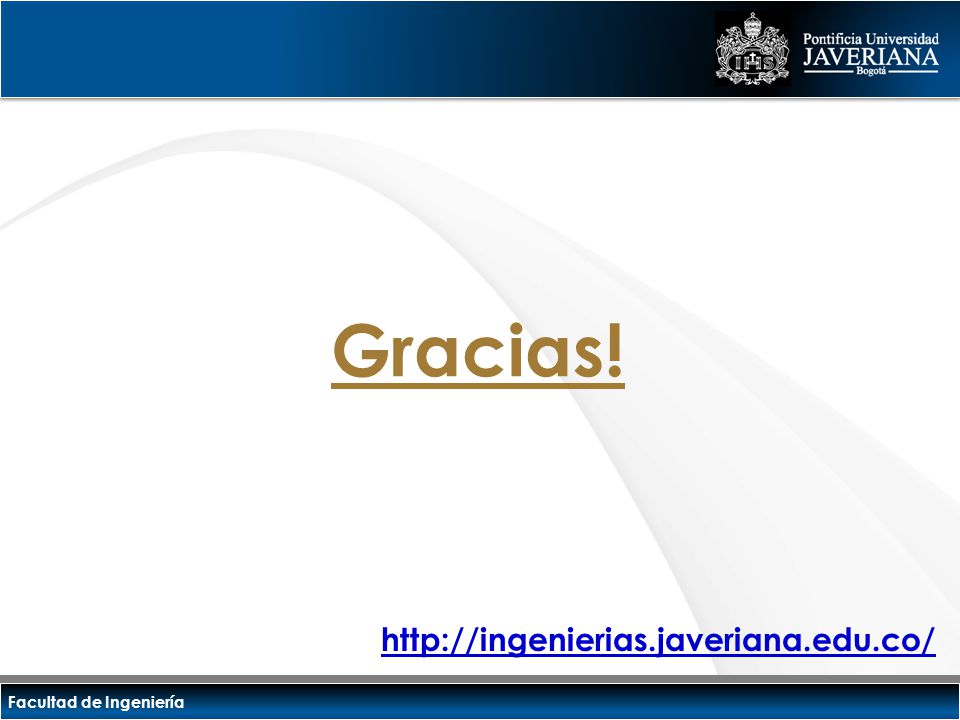 Pontificia Universidad
JAVERIANA
Bogotá

Gracias!

http://ingenierias.javeriana.edu.co/

Facultad de Ingeniería